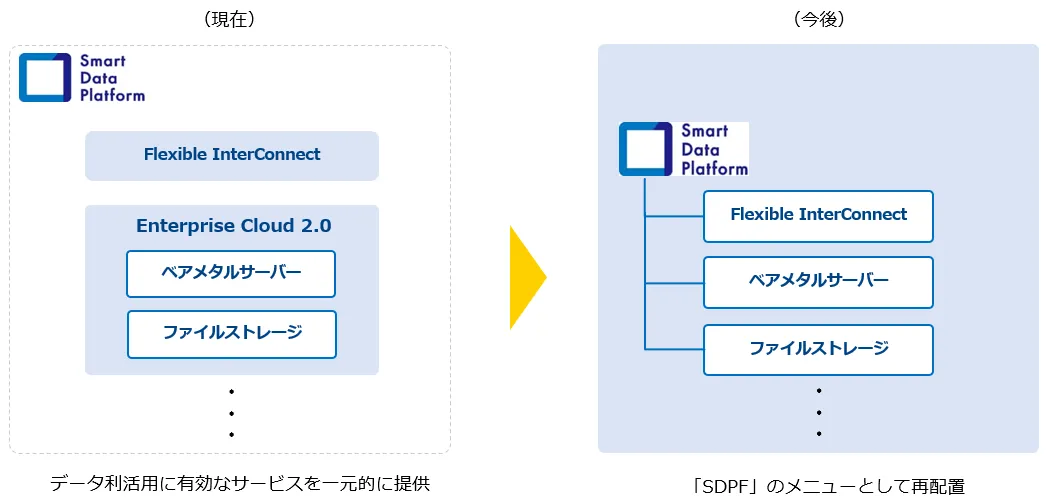 （現在）

Smart Data Platform

Flexible InterConnect

Enterprise Cloud 2.0

ベアメタルサーバー

ファイルストレージ

・
・
・

データ利活用に有効なサービスを一元的に提供

（今後）

Smart Data Platform

Flexible InterConnect

ベアメタルサーバー

ファイルストレージ

・
・
・

「SDPF」のメニューとして再配置